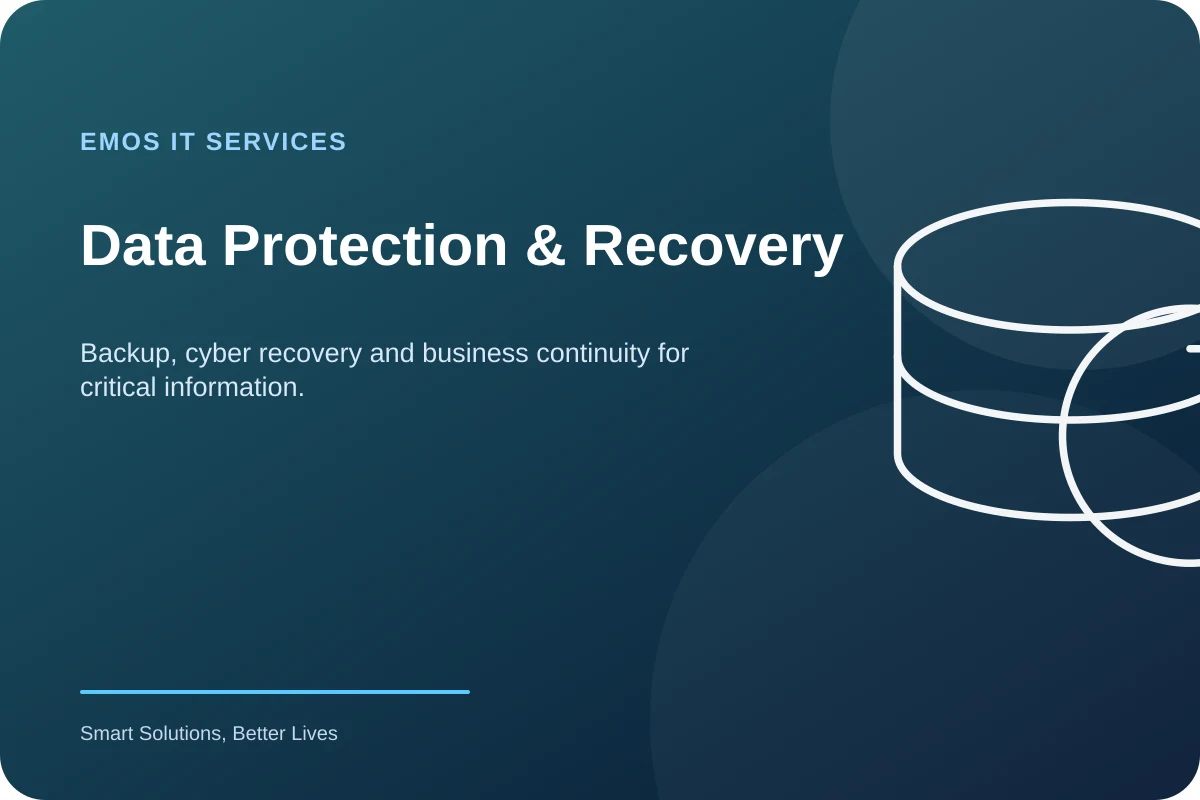 EMOS IT SERVICES

Data Protection & Recovery

Backup, cyber recovery and business continuity for critical information.

Smart Solutions, Better Lives